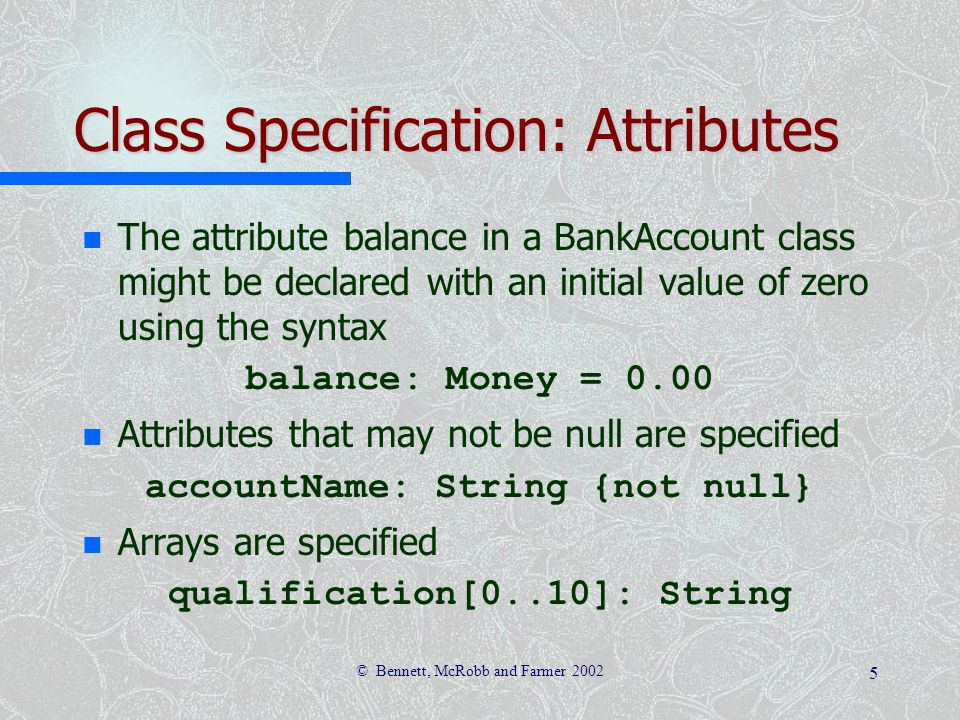 Class Specification: Attributes

The attribute balance in a BankAccount class might be declared with an initial value of zero using the syntax

balance: Money = 0.00

Attributes that may not be null are specified

accountName: String {not null}

Arrays are specified

qualification[0..10]: String

© Bennett, McRobb and Farmer 2002

5